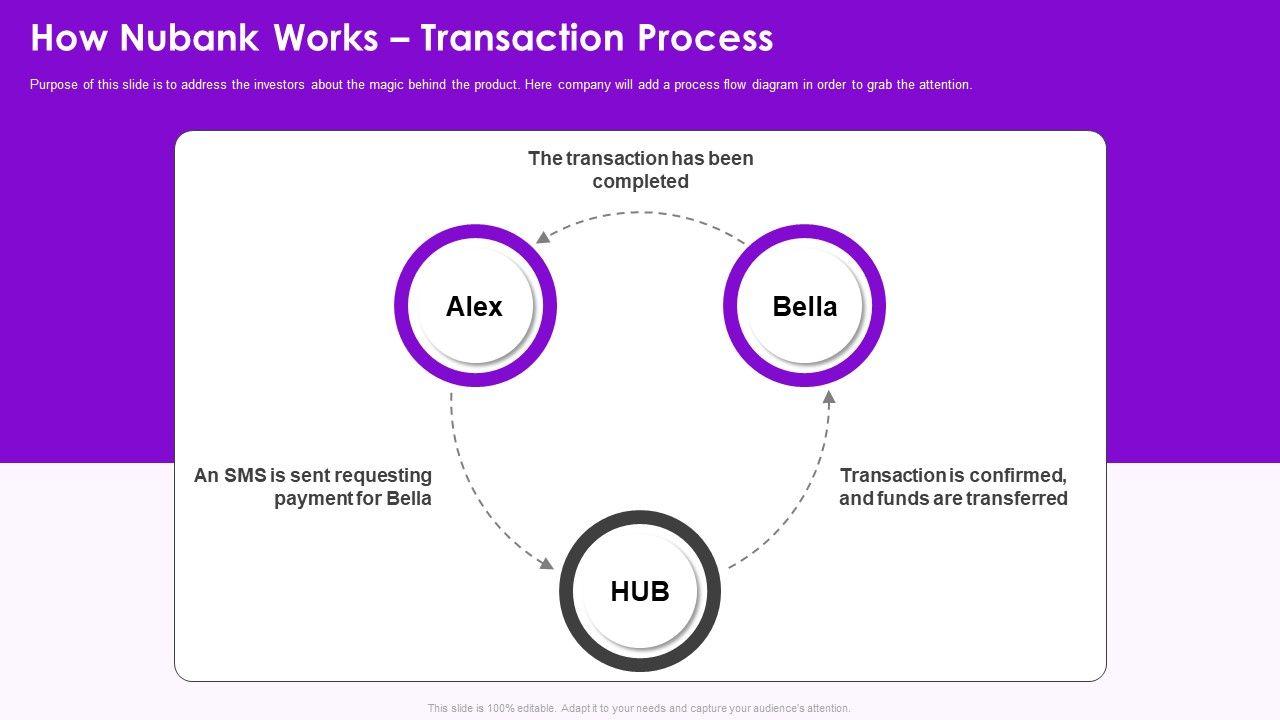 How Nubank Works – Transaction Process

Purpose of this slide is to address the investors about the magic behind the product. Here company will add a process flow diagram in order to grab the attention.

The transaction has been completed

Alex

Bella

An SMS is sent requesting payment for Bella

Transaction is confirmed, and funds are transferred

HUB

This slide is 100% editable. Adapt it to your needs and capture your audience's attention.